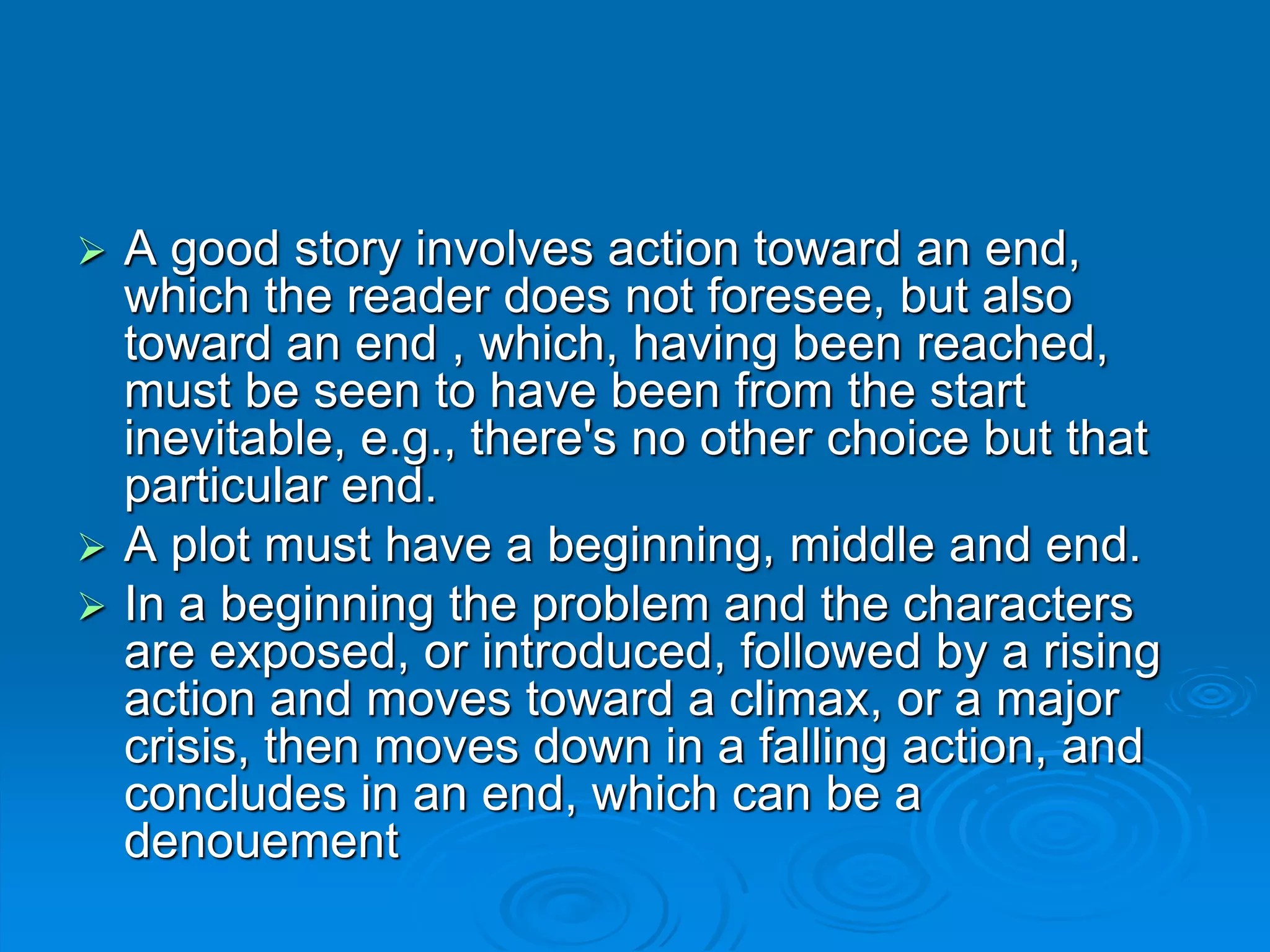 ➢ A good story involves action toward an end, which the reader does not foresee, but also toward an end , which, having been reached, must be seen to have been from the start inevitable, e.g., there's no other choice but that particular end.

➢ A plot must have a beginning, middle and end.

➢ In a beginning the problem and the characters are exposed, or introduced, followed by a rising action and moves toward a climax, or a major crisis, then moves down in a falling action, and concludes in an end, which can be a denouement